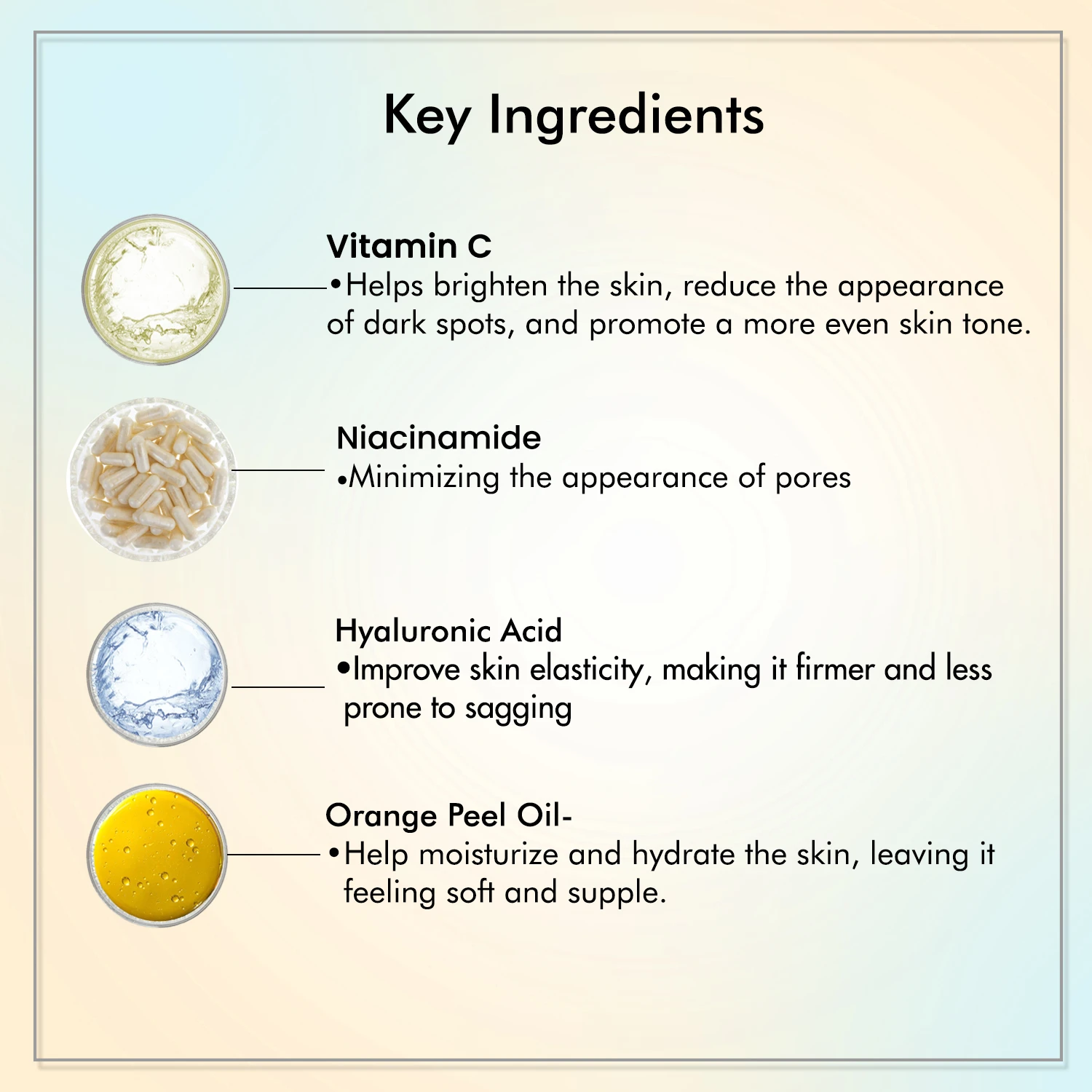 Key Ingredients

Vitamin C
•Helps brighten the skin, reduce the appearance of dark spots, and promote a more even skin tone.

Niacinamide
•Minimizing the appearance of pores

Hyaluronic Acid
•Improve skin elasticity, making it firmer and less prone to sagging

Orange Peel Oil-
•Help moisturize and hydrate the skin, leaving it feeling soft and supple.